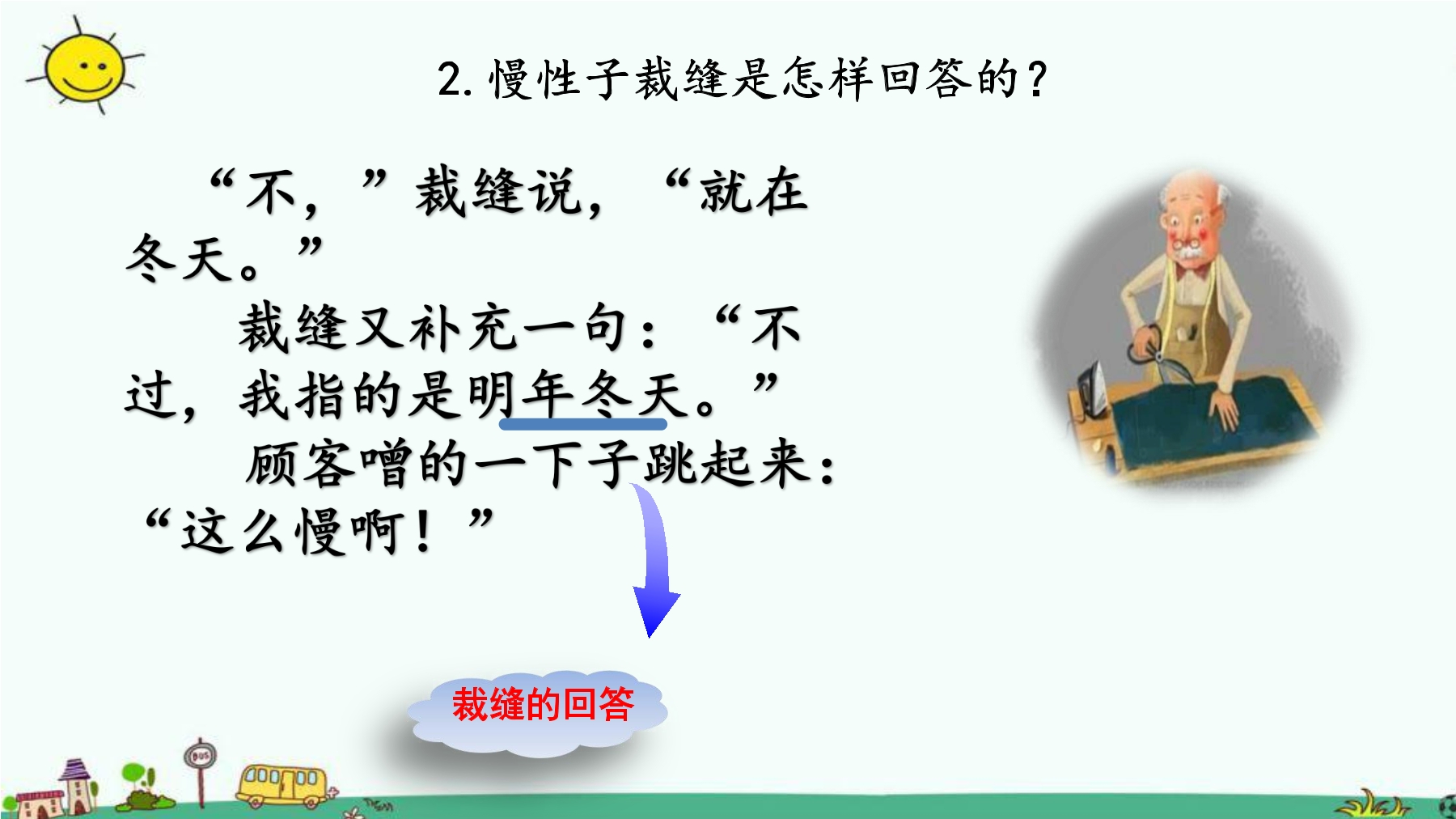 2. 慢性子裁缝是怎样回答的？

“不，”裁缝说，“就在冬天。”

裁缝又补充一句：“不过，我指的是明年冬天。”

顾客噌的一下子跳起来：“这么慢啊！”

裁缝的回答

BUS